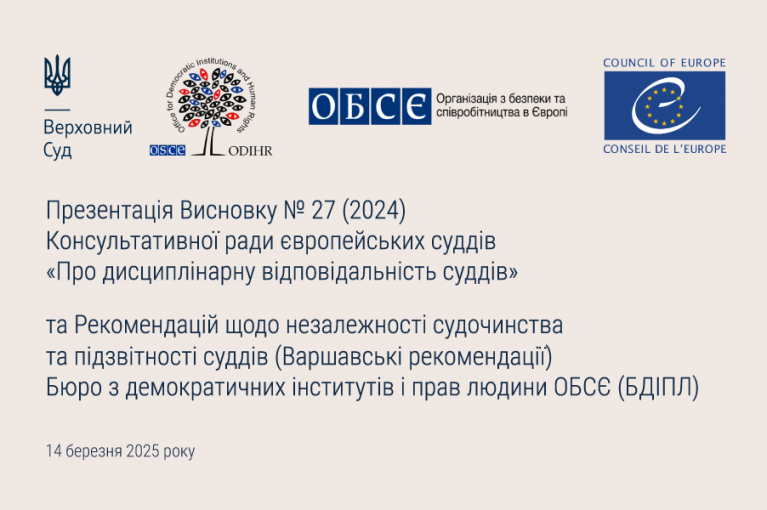 Верховний Суд

Office for Democratic Institutions and Human Rights
OSCE ODIHR

ОБСЄ Організація з безпеки та співробітництва в Європі

COUNCIL OF EUROPE
CONSEIL DE L'EUROPE

Презентація Висновку № 27 (2024) Консультативної ради європейських суддів «Про дисциплінарну відповідальність суддів»

та Рекомендацій щодо незалежності судочинства та підзвітності суддів (Варшавські рекомендації) Бюро з демократичних інститутів і прав людини ОБСЄ (БДІПЛ)

14 березня 2025 року